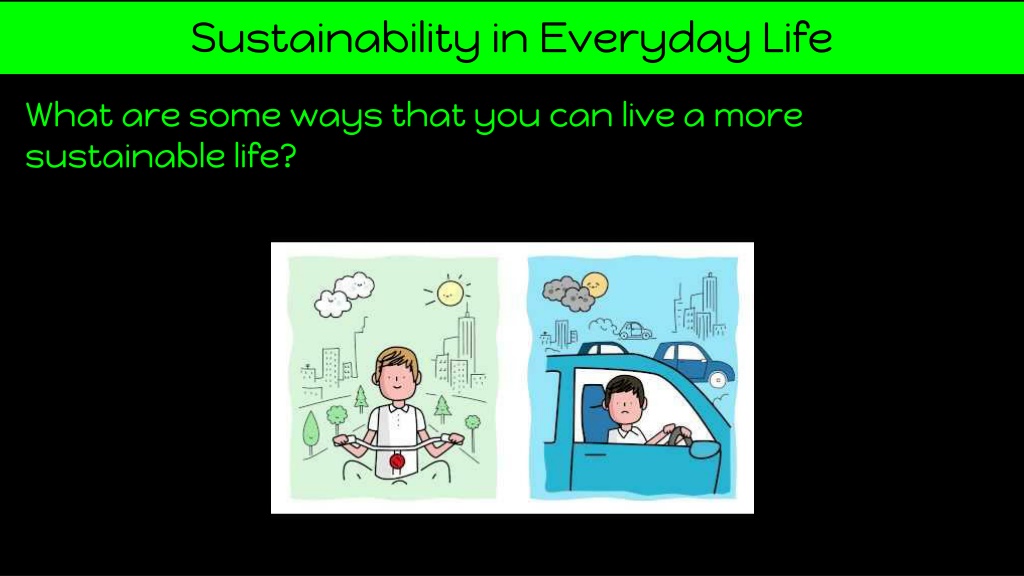 Sustainability in Everyday Life

What are some ways that you can live a more sustainable life?